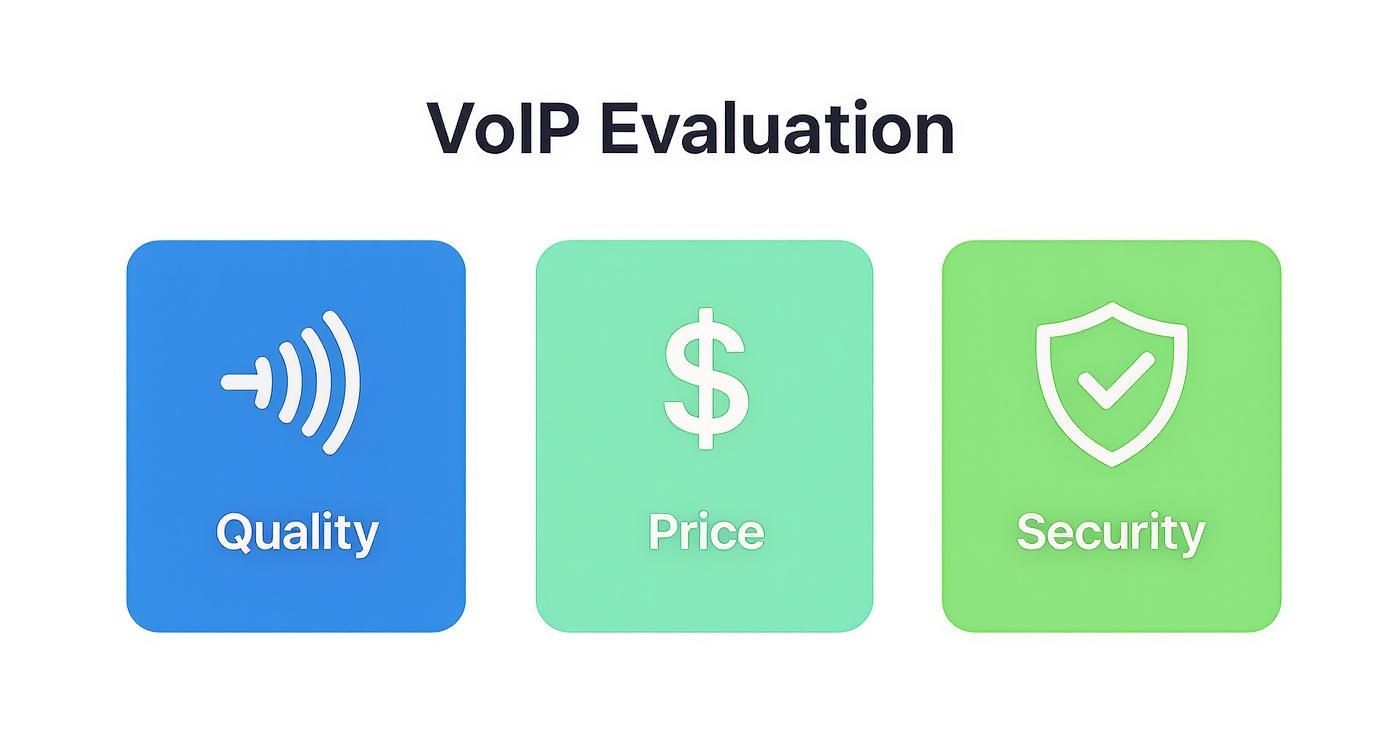 VoIP Evaluation

Quality

$

Price

Security